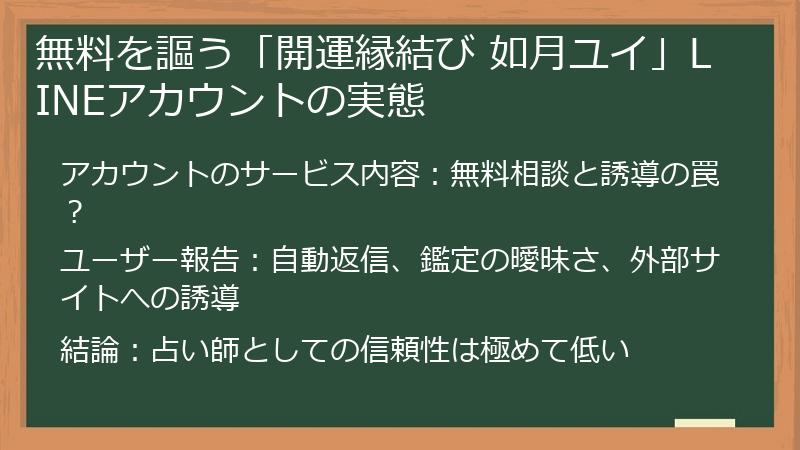 無料を謳う「開運縁結び 如月ユイ」LINEアカウントの実態

アカウントのサービス内容：無料相談と誘導の罠？

ユーザー報告：自動返信、鑑定の曖昧さ、外部サイトへの誘導

結論：占い師としての信頼性は極めて低い